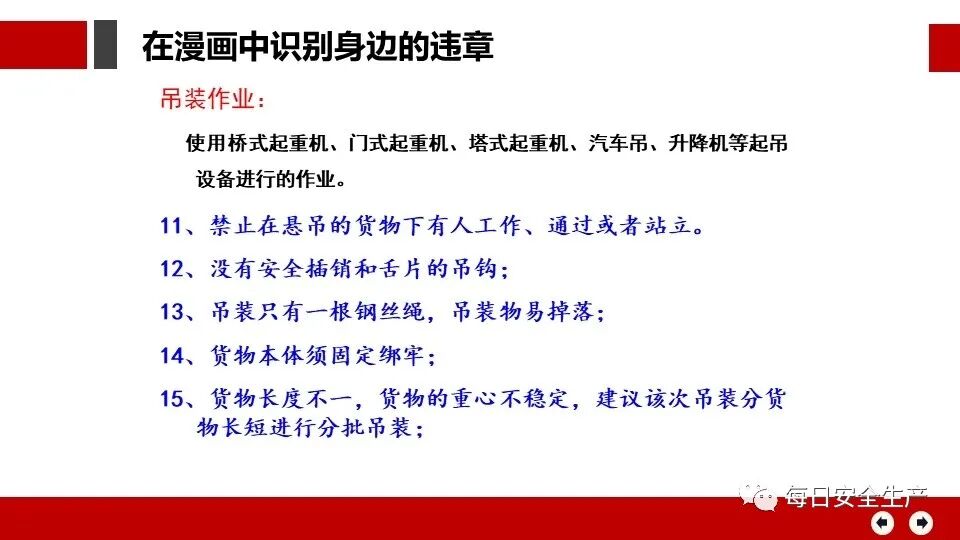 在漫画中识别身边的违章

吊装作业：

使用桥式起重机、门式起重机、塔式起重机、汽车吊、升降机等起吊设备进行的作业。

11、禁止在悬吊的货物下有人工作、通过或者站立。

12、没有安全插销和舌片的吊钩；

13、吊装只有一根钢丝绳，吊装物易掉落；

14、货物本体须固定绑牢；

15、货物长度不一，货物的重心不稳定，建议该次吊装分货物长短进行分批吊装；

每日安全生产